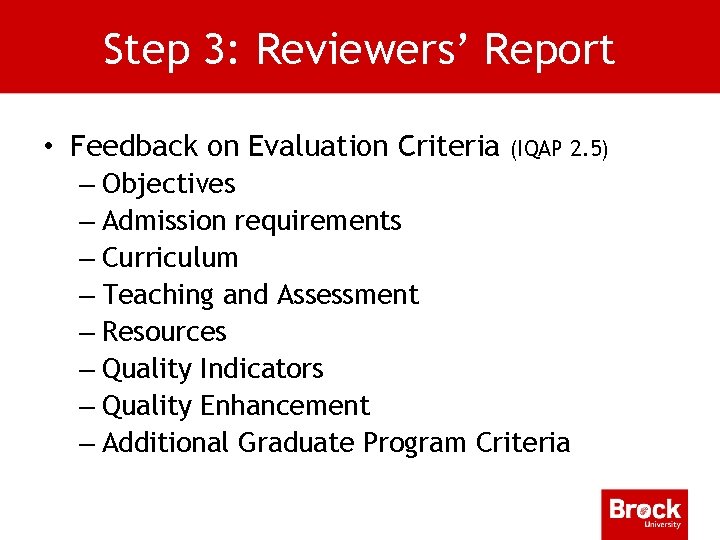 Step 3: Reviewers' Report

• Feedback on Evaluation Criteria (IQAP 2.5)
– Objectives
– Admission requirements
– Curriculum
– Teaching and Assessment
– Resources
– Quality Indicators
– Quality Enhancement
– Additional Graduate Program Criteria

Brock University